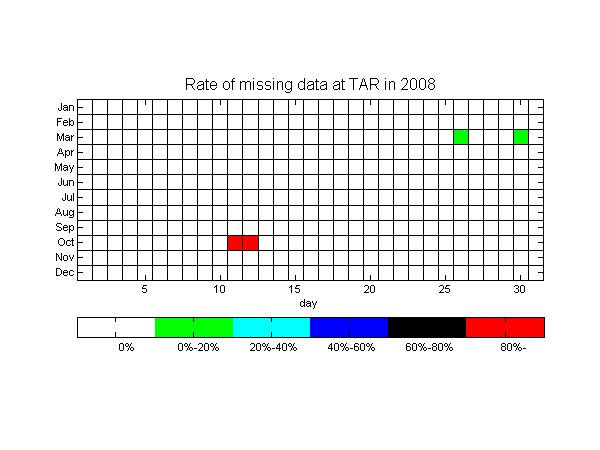 Rate of missing data at TAR in 2008

Jan
Feb
Mar
Apr
May
Jun
Jul
Aug
Sep
Oct
Nov
Dec

5
10
15
20
25
30
day

0%
0%-20%
20%-40%
40%-60%
60%-80%
80%-